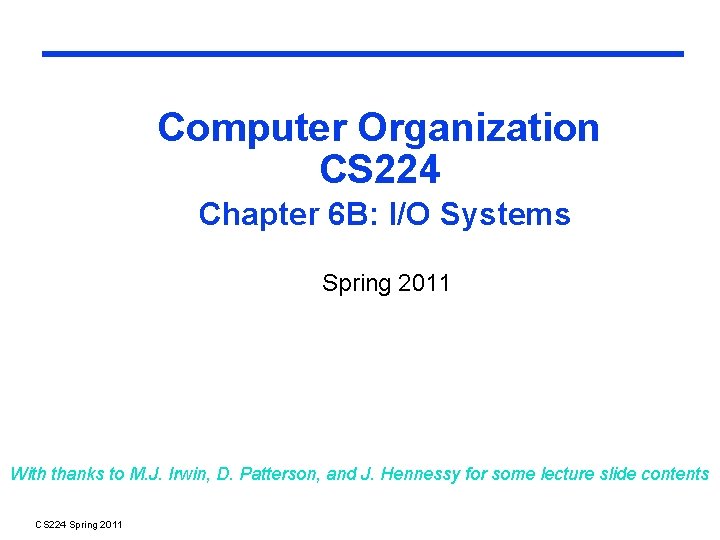 Computer Organization
CS224

Chapter 6B: I/O Systems

Spring 2011

With thanks to M.J. Irwin, D. Patterson, and J. Hennessy for some lecture slide contents

CS224 Spring 2011